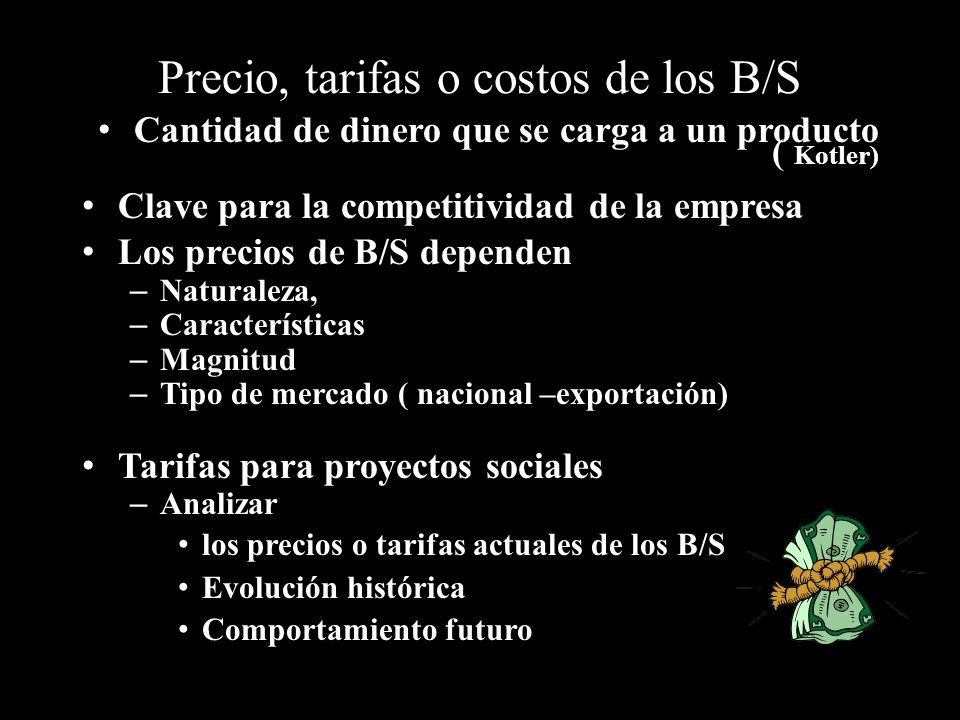 Precio, tarifas o costos de los B/S

• Cantidad de dinero que se carga a un producto ( Kotler)

• Clave para la competitividad de la empresa
• Los precios de B/S dependen
– Naturaleza,
– Características
– Magnitud
– Tipo de mercado ( nacional –exportación)

• Tarifas para proyectos sociales
– Analizar
• los precios o tarifas actuales de los B/S
• Evolución histórica
• Comportamiento futuro